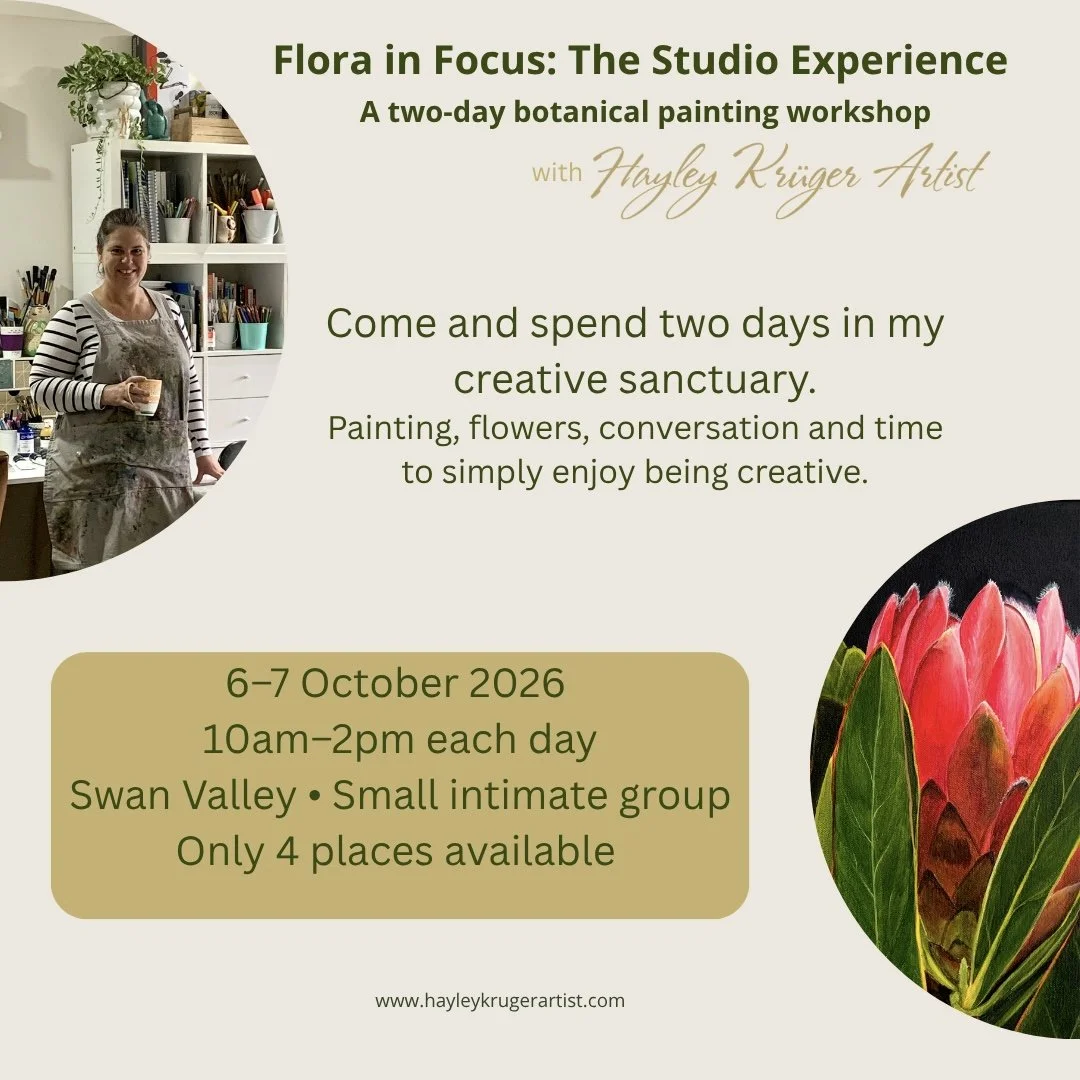 Flora in Focus: The Studio Experience
A two-day botanical painting workshop
with Hayley Krüger Artist

Come and spend two days in my creative sanctuary.
Painting, flowers, conversation and time to simply enjoy being creative.

6–7 October 2026
10am–2pm each day
Swan Valley • Small intimate group
Only 4 places available

www.hayleykrugerartist.com